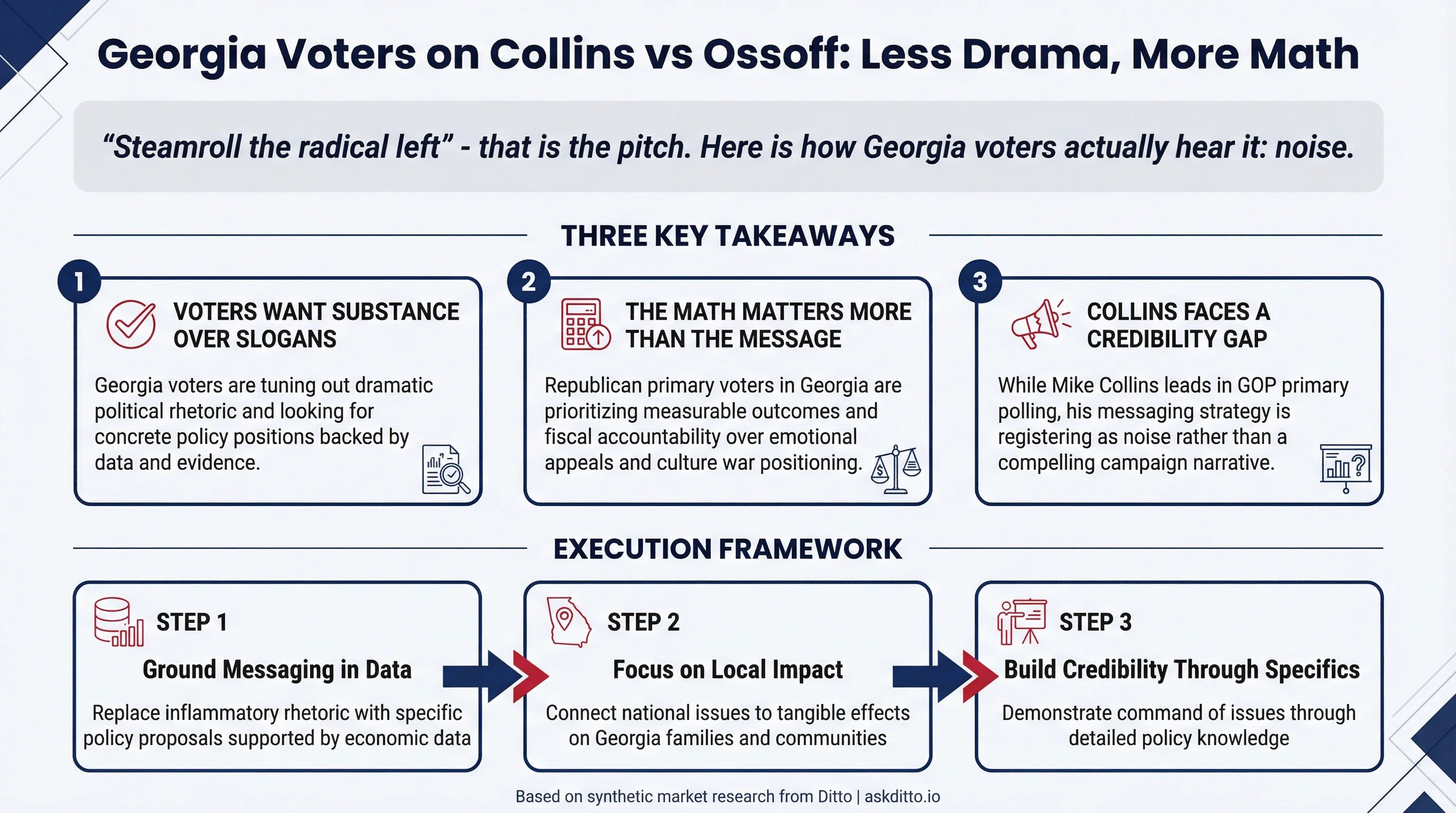 Georgia Voters on Collins vs Ossoff: Less Drama, More Math

"Steamroll the radical left" - that is the pitch. Here is how Georgia voters actually hear it: noise.

THREE KEY TAKEAWAYS

1
VOTERS WANT SUBSTANCE OVER SLOGANS
Georgia voters are tuning out dramatic political rhetoric and looking for concrete policy positions backed by data and evidence.

2
THE MATH MATTERS MORE THAN THE MESSAGE
Republican primary voters in Georgia are prioritizing measurable outcomes and fiscal accountability over emotional appeals and culture war positioning.

3
COLLINS FACES A CREDIBILITY GAP
While Mike Collins leads in GOP primary polling, his messaging strategy is registering as noise rather than a compelling campaign narrative.

EXECUTION FRAMEWORK

STEP 1
Ground Messaging in Data
Replace inflammatory rhetoric with specific policy proposals supported by economic data

STEP 2
Focus on Local Impact
Connect national issues to tangible effects on Georgia families and communities

STEP 3
Build Credibility Through Specifics
Demonstrate command of issues through detailed policy knowledge

Based on synthetic market research from Ditto | askditto.io